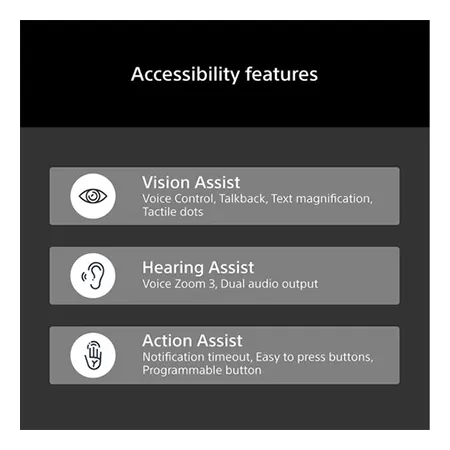 Accessibility features

Vision Assist
Voice Control, Talkback, Text magnification, Tactile dots

Hearing Assist
Voice Zoom 3, Dual audio output

Action Assist
Notification timeout, Easy to press buttons, Programmable button